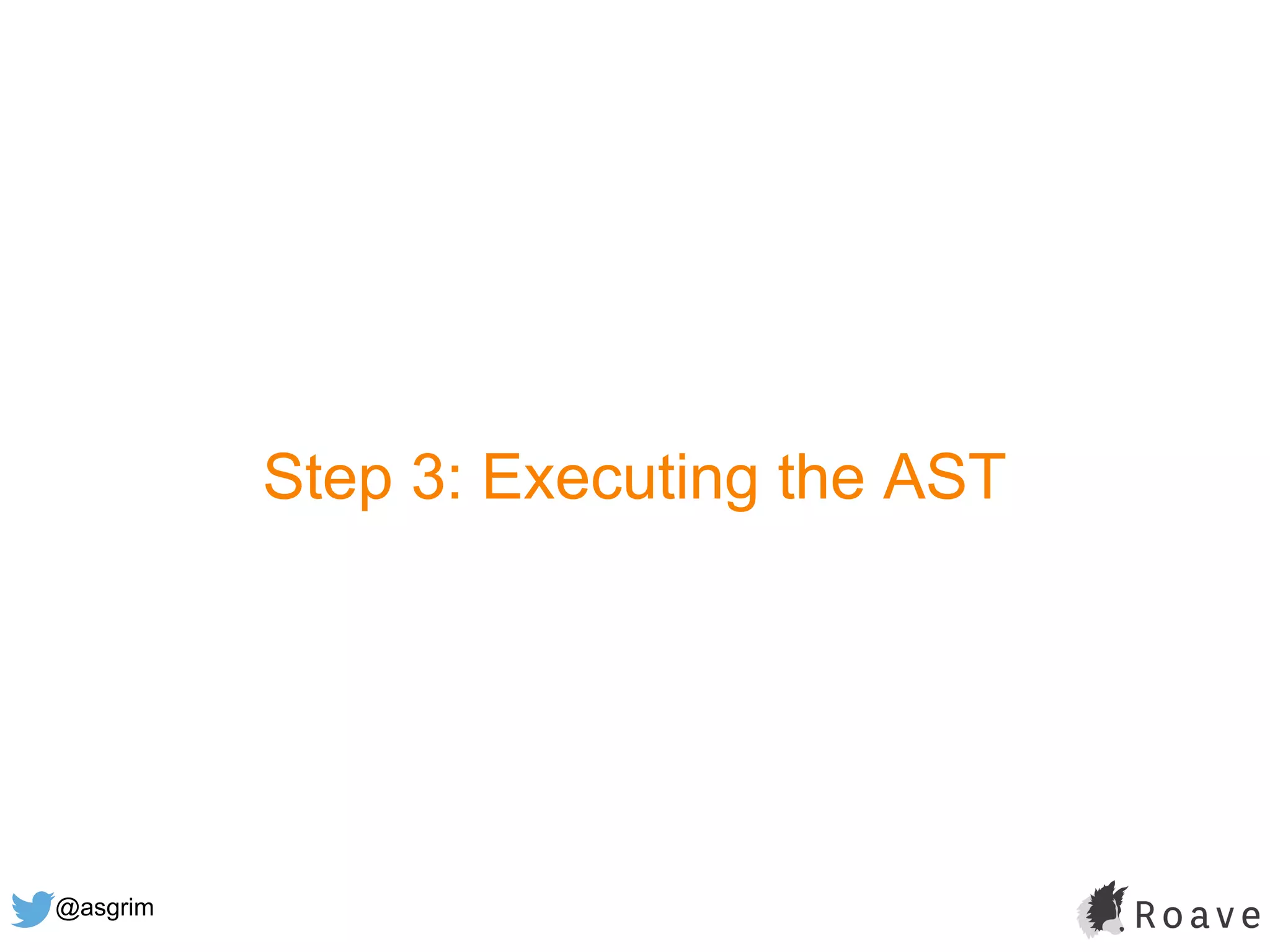 Step 3: Executing the AST

@asgrim

Roave